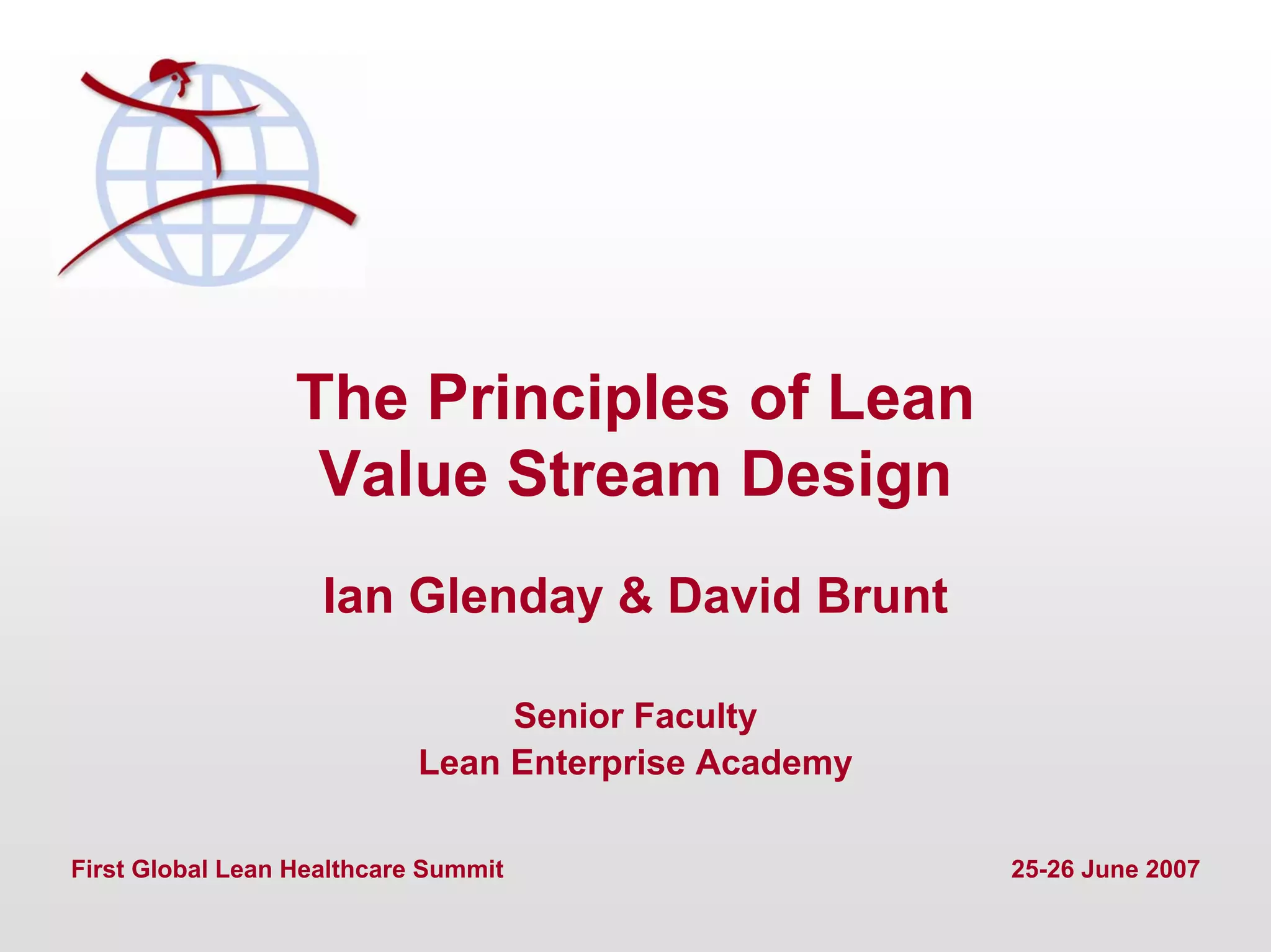 The Principles of Lean Value Stream Design

Ian Glenday & David Brunt

Senior Faculty
Lean Enterprise Academy

First Global Lean Healthcare Summit

25-26 June 2007